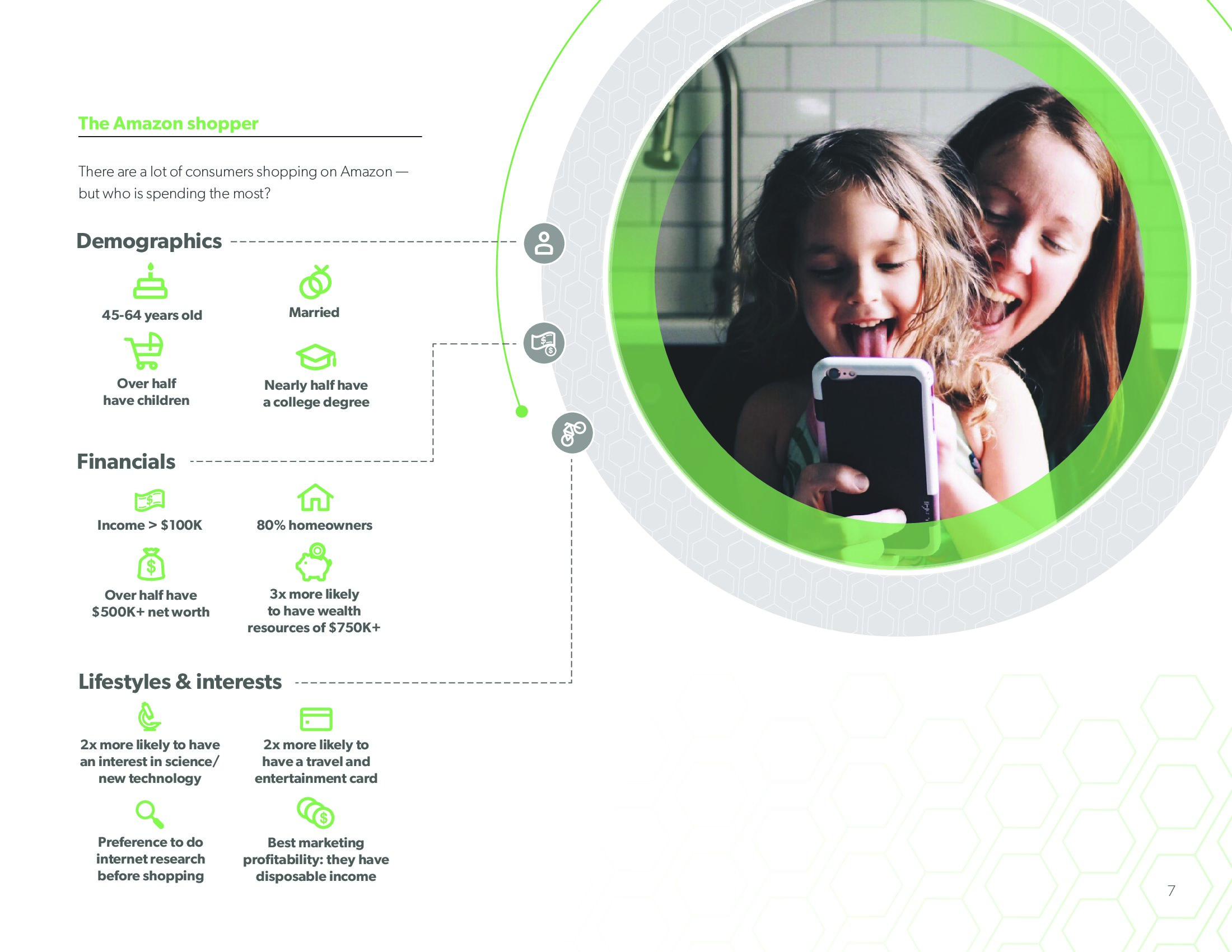 The Amazon shopper

There are a lot of consumers shopping on Amazon — but who is spending the most?

Demographics

45-64 years old

Married

Over half have children

Nearly half have a college degree

Financials

Income > $100K

80% homeowners

Over half have $500K+ net worth

3x more likely to have wealth resources of $750K+

Lifestyles & interests

2x more likely to have an interest in science/ new technology

2x more likely to have a travel and entertainment card

Preference to do internet research before shopping

Best marketing profitability: they have disposable income

7